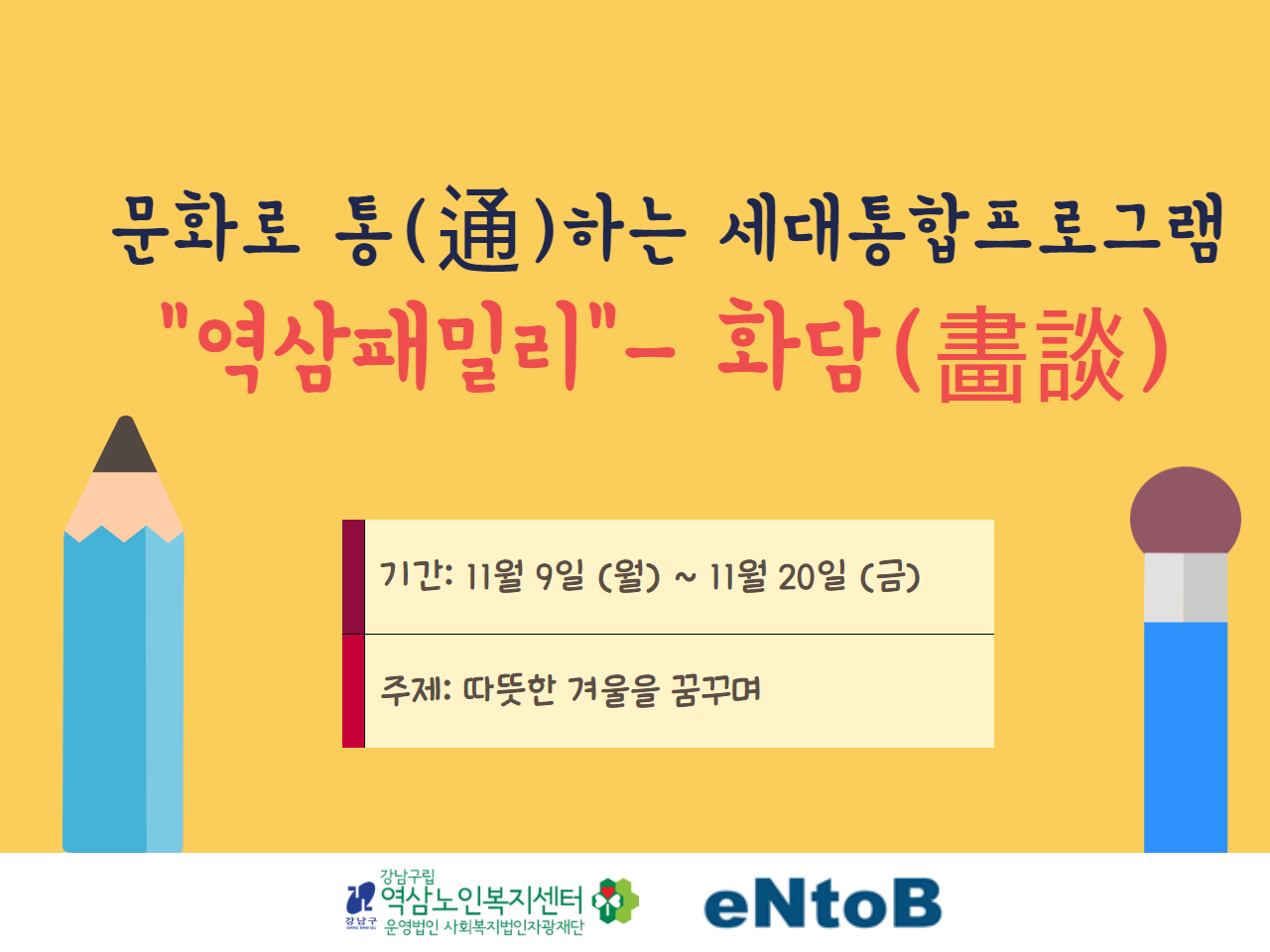 문화로 통(通)하는 세대통합프로그램
"역삼패밀리"- 화담(畵談)

기간: 11월 9일 (월) ~ 11월 20일 (금)

주제: 따뜻한 겨울을 꿈꾸며

강남구
강남구립
역삼노인복지센터
운영법인 사회복지법인자광재단

eNtoB